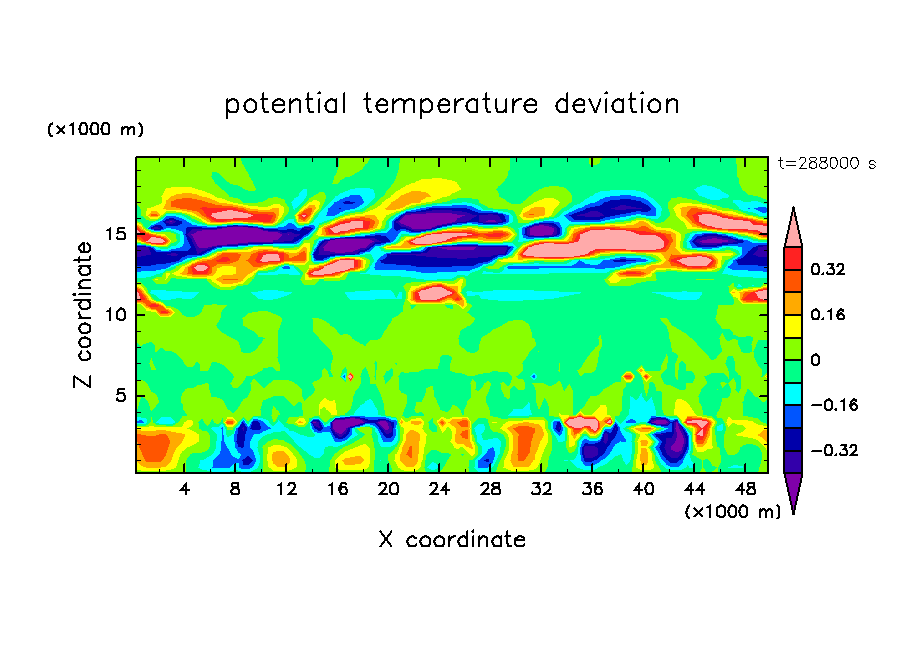 potential temperature deviation

(×1000 m)

t=288000 s

Z coordinate

15
10
5

4 8 12 16 20 24 28 32 36 40 44 48

(×1000 m)

X coordinate

0.32
0.16
0
−0.16
−0.32